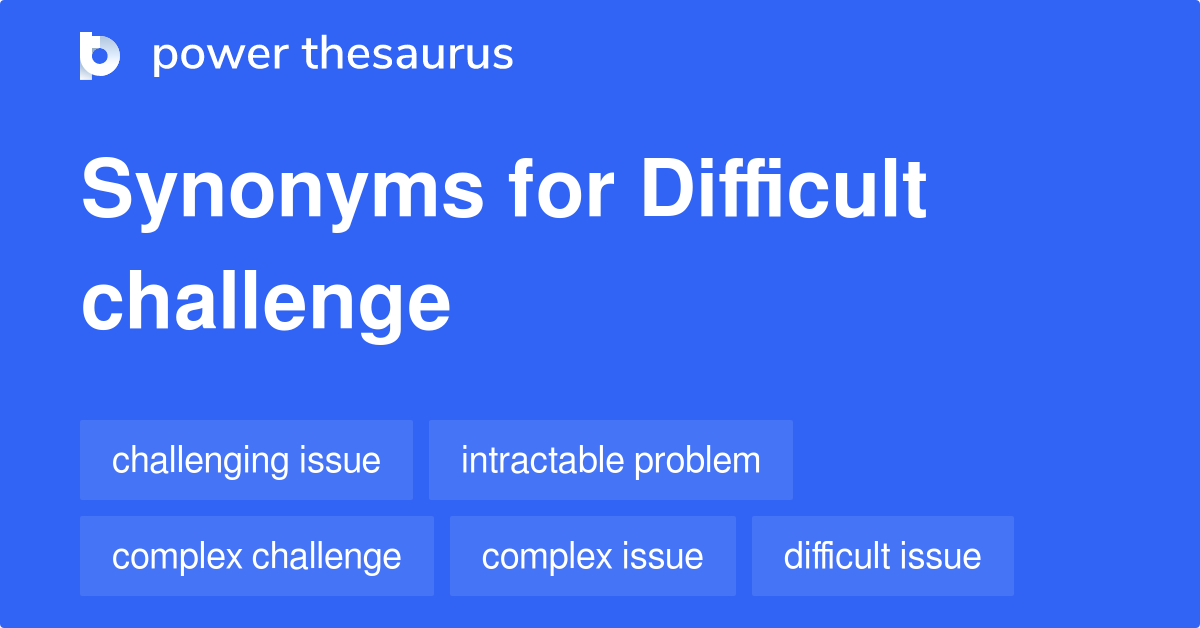 power thesaurus

Synonyms for Difficult challenge

challenging issue
intractable problem
complex challenge
complex issue
difficult issue